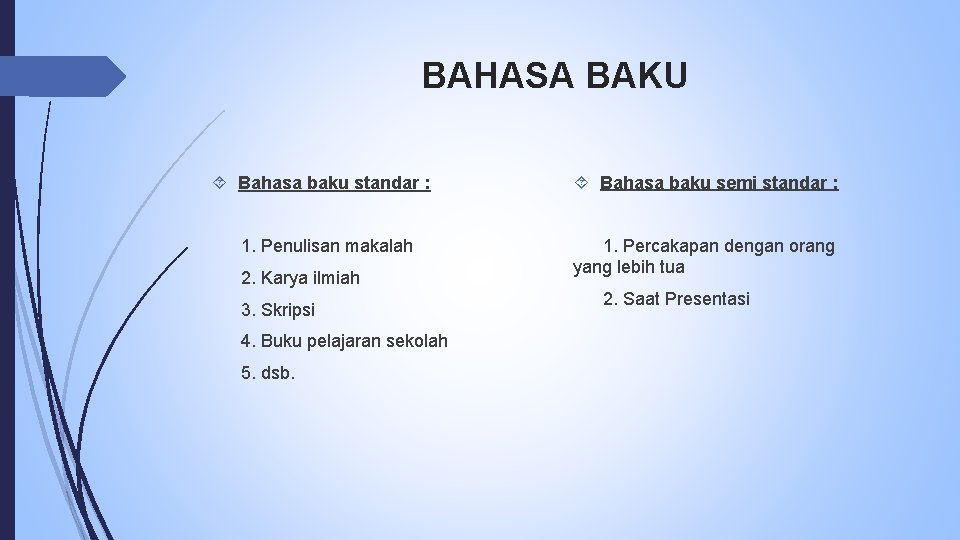 BAHASA BAKU

Bahasa baku standar :

1. Penulisan makalah

2. Karya ilmiah

3. Skripsi

4. Buku pelajaran sekolah

5. dsb.

Bahasa baku semi standar :

1. Percakapan dengan orang yang lebih tua

2. Saat Presentasi